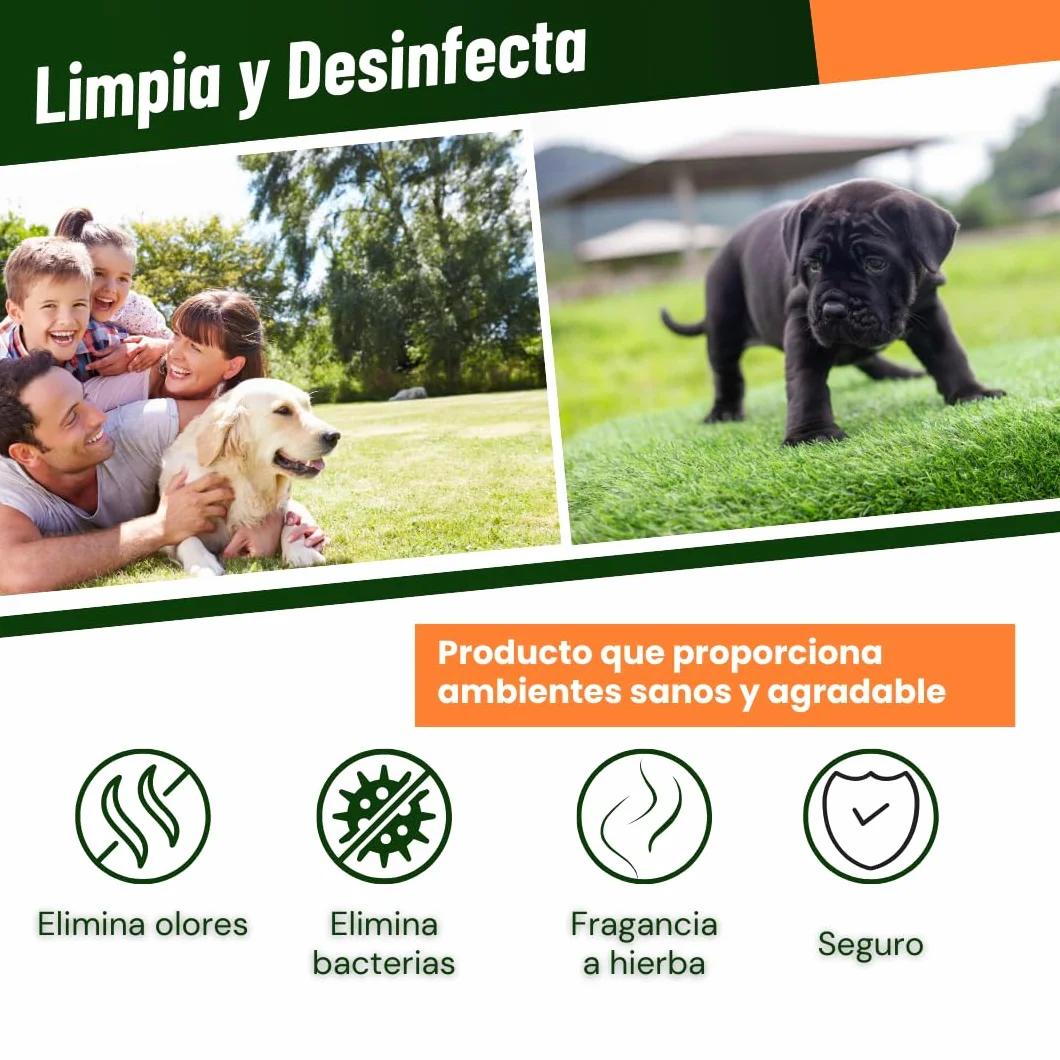 Limpia y Desinfecta

Producto que proporciona ambientes sanos y agradable

Elimina olores

Elimina bacterias

Fragancia a hierba

Seguro